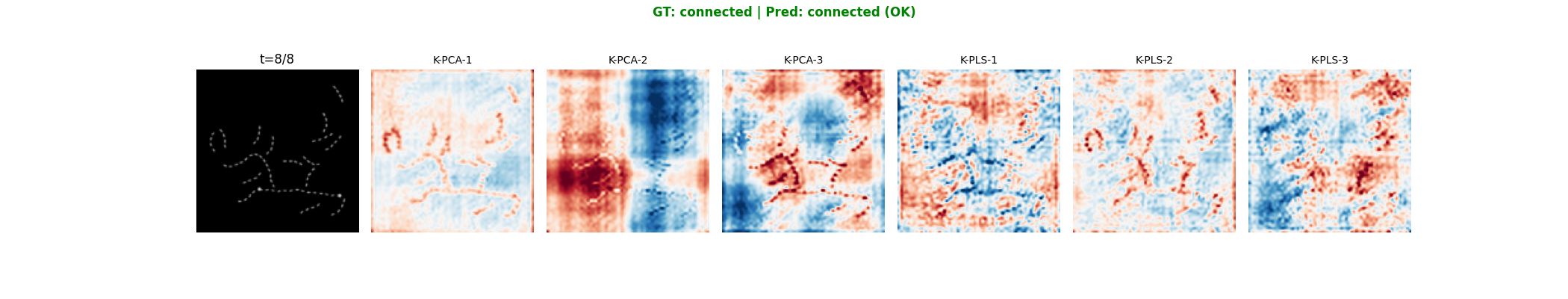 GT: connected | Pred: connected (OK)

t=8/8

K-PCA-1

K-PCA-2

K-PCA-3

K-PLS-1

K-PLS-2

K-PLS-3